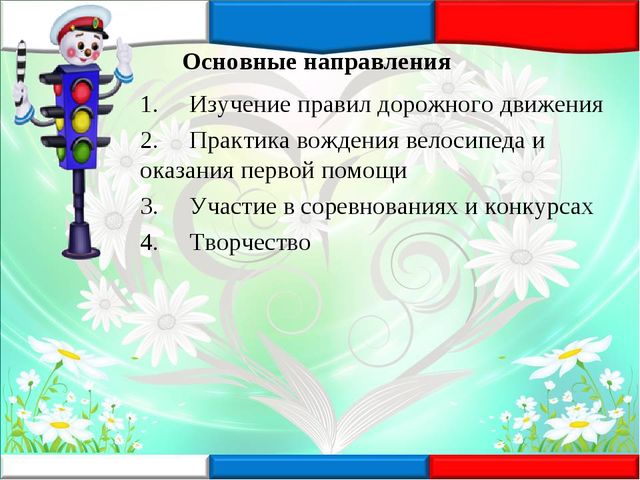 Основные направления

1. Изучение правил дорожного движения
2. Практика вождения велосипеда и оказания первой помощи
3. Участие в соревнованиях и конкурсах
4. Творчество